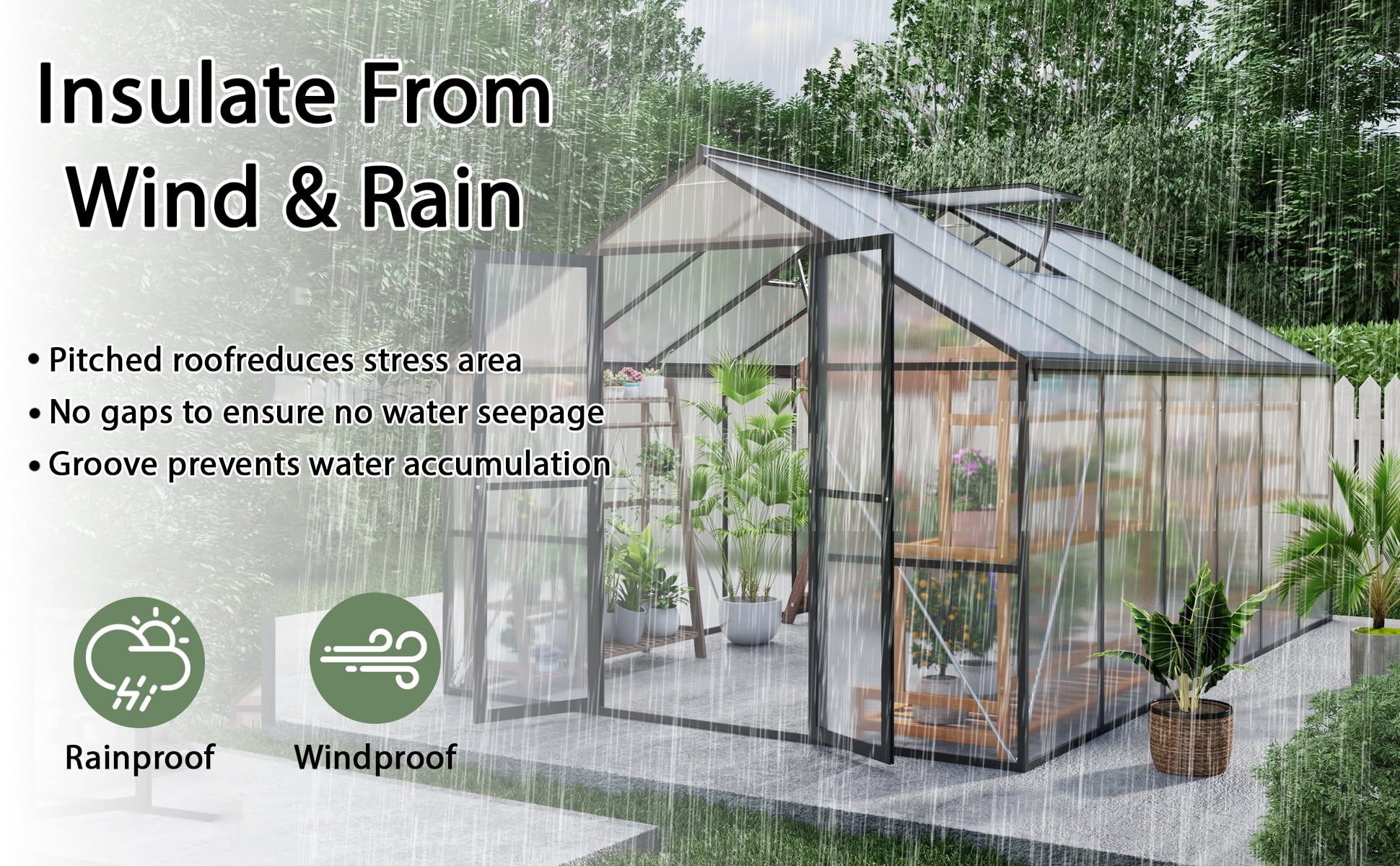 Insulate From Wind & Rain

• Pitched roofreduces stress area
• No gaps to ensure no water seepage
• Groove prevents water accumulation

Rainproof

Windproof